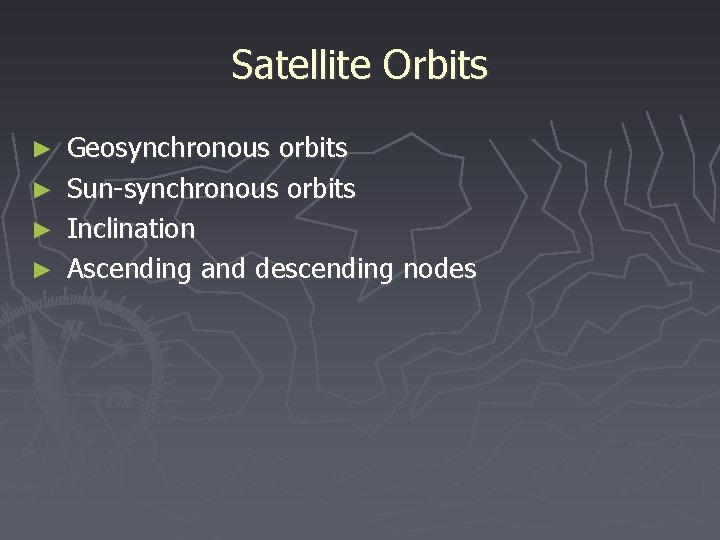 Satellite Orbits

► Geosynchronous orbits
► Sun-synchronous orbits
► Inclination
► Ascending and descending nodes